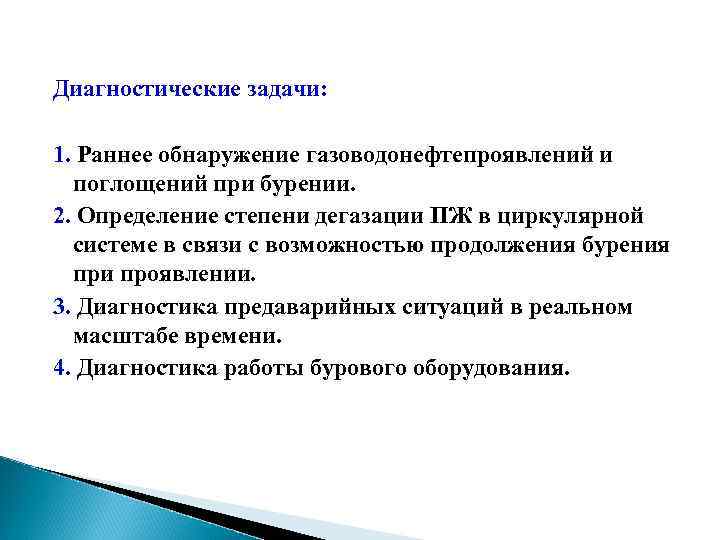 Диагностические задачи:

1. Раннее обнаружение газоводонефтепроявлений и поглощений при бурении.

2. Определение степени дегазации ПЖ в циркулярной системе в связи с возможностью продолжения бурения при проявлении.

3. Диагностика предаварийных ситуаций в реальном масштабе времени.

4. Диагностика работы бурового оборудования.